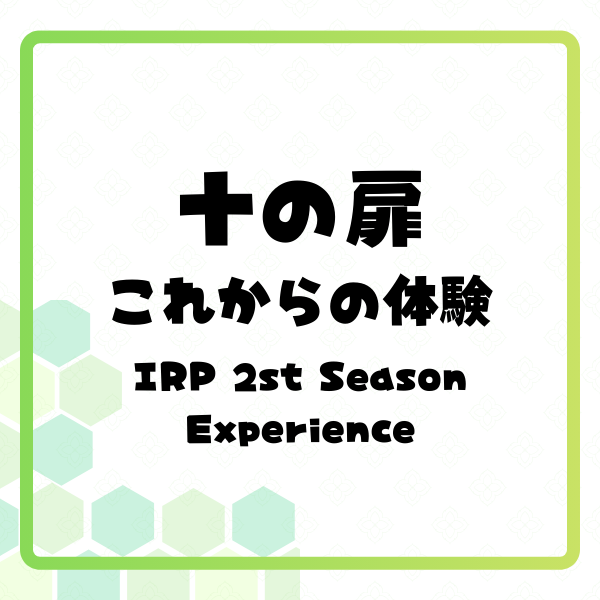 十の扉
これからの体験
IRP 2st Season
Experience